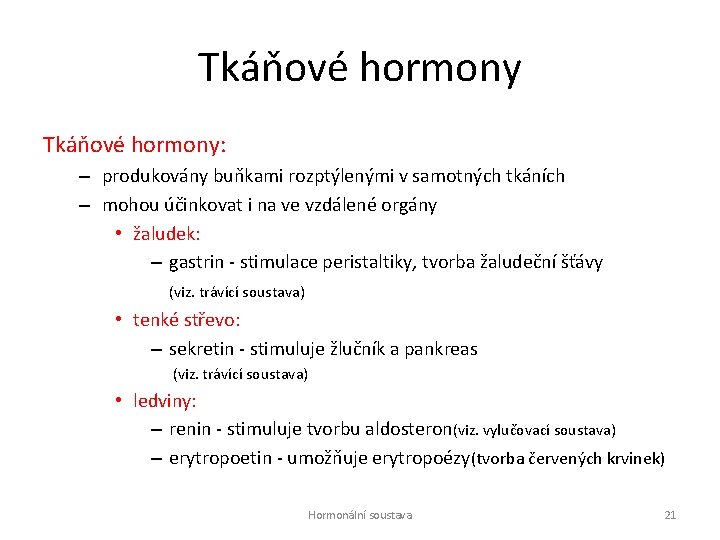 Tkáňové hormony

Tkáňové hormony:

– produkovány buňkami rozptýlenými v samotných tkáních
– mohou účinkovat i na ve vzdálené orgány
  • žaludek:
    – gastrin - stimulace peristaltiky, tvorba žaludeční šťávy (viz. trávící soustava)
  • tenké střevo:
    – sekretin - stimuluje žlučník a pankreas (viz. trávící soustava)
  • ledviny:
    – renin - stimuluje tvorbu aldosteron(viz. vylučovací soustava)
    – erytropoetin - umožňuje erytropoézy(tvorba červených krvinek)

Hormonální soustava

21